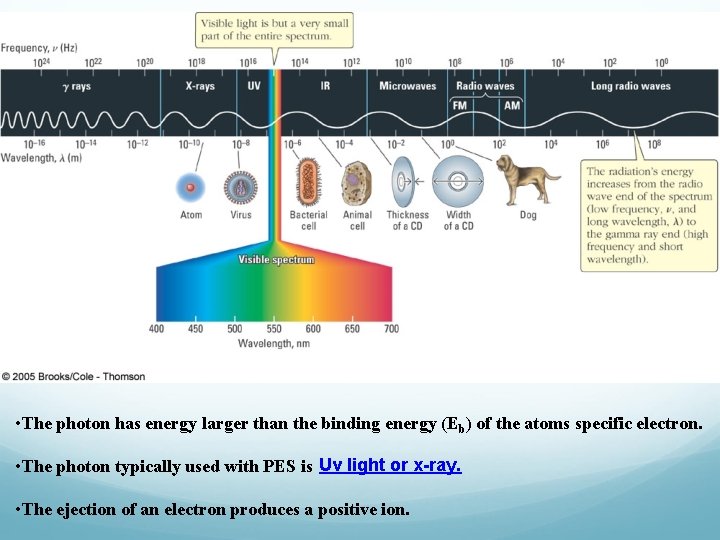 Visible light is but a very small part of the entire spectrum.

Frequency, $\nu$ (Hz)

$10^{24}$ $10^{22}$ $10^{20}$ $10^{18}$ $10^{16}$ $10^{14}$ $10^{12}$ $10^{10}$ $10^{8}$ $10^{6}$ $10^{4}$ $10^{2}$ $10^{0}$

$\gamma$ rays X-rays UV IR Microwaves Radio waves FM AM Long radio waves

$10^{-16}$ $10^{-14}$ $10^{-12}$ $10^{-10}$ $10^{-8}$ $10^{-6}$ $10^{-4}$ $10^{-2}$ $10^{0}$ $10^{2}$ $10^{4}$ $10^{6}$ $10^{8}$

Wavelength, $\lambda$ (m)

Atom Virus Bacterial cell Animal cell Thickness of a CD Width of a CD Dog

The radiation's energy increases from the radio wave end of the spectrum (low frequency, $\nu$, and long wavelength, $\lambda$) to the gamma ray end (high frequency and short wavelength).

Visible spectrum

400 450 500 550 600 650 700

Wavelength, nm

© 2005 Brooks/Cole - Thomson

•The photon has energy larger than the binding energy ($E_b$) of the atoms specific electron.

•The photon typically used with PES is Uv light or x-ray.

•The ejection of an electron produces a positive ion.